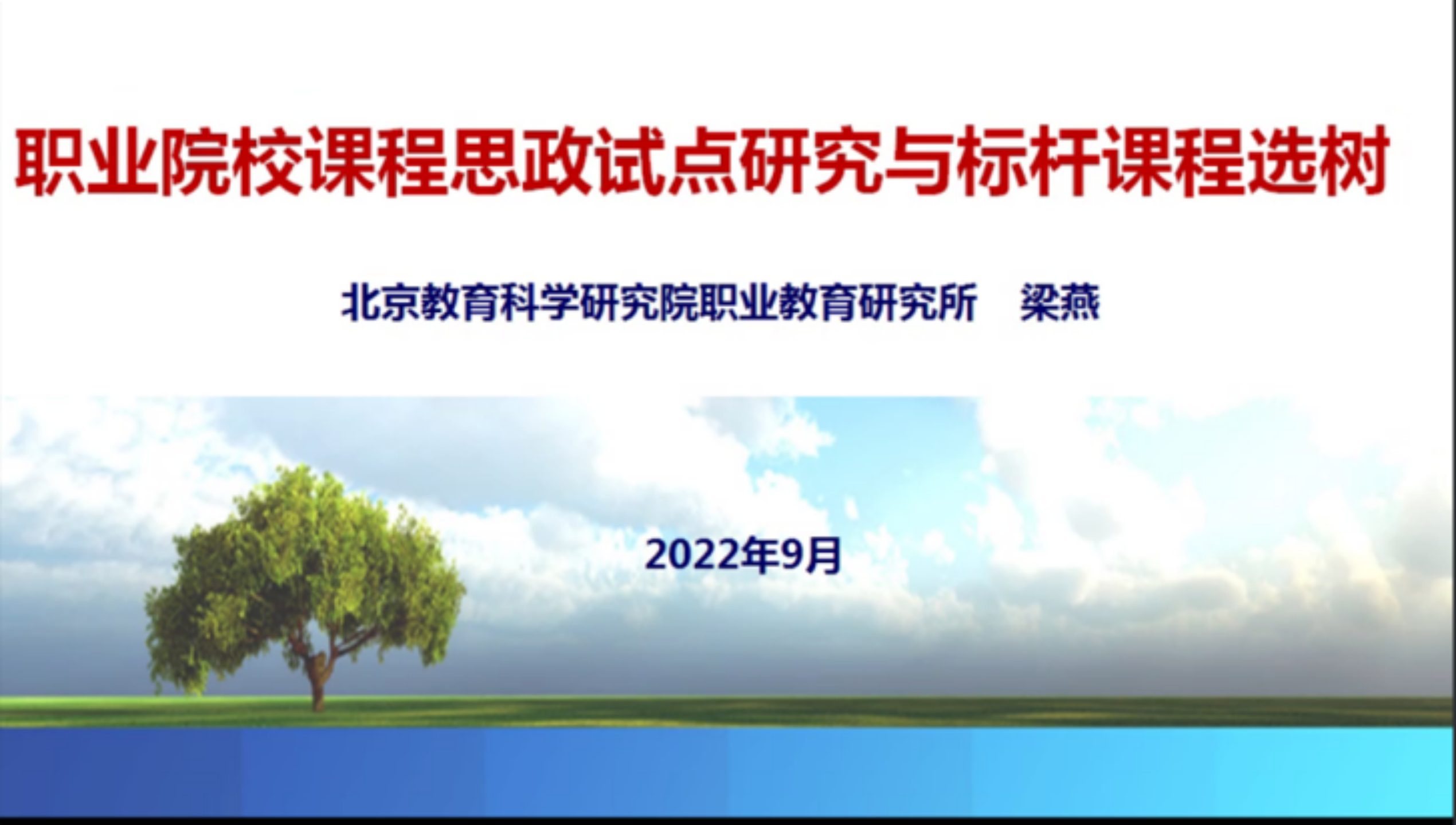 职业院校课程思政试点研究与标杆课程选树

北京教育科学研究院职业教育研究所　梁燕

2022年9月